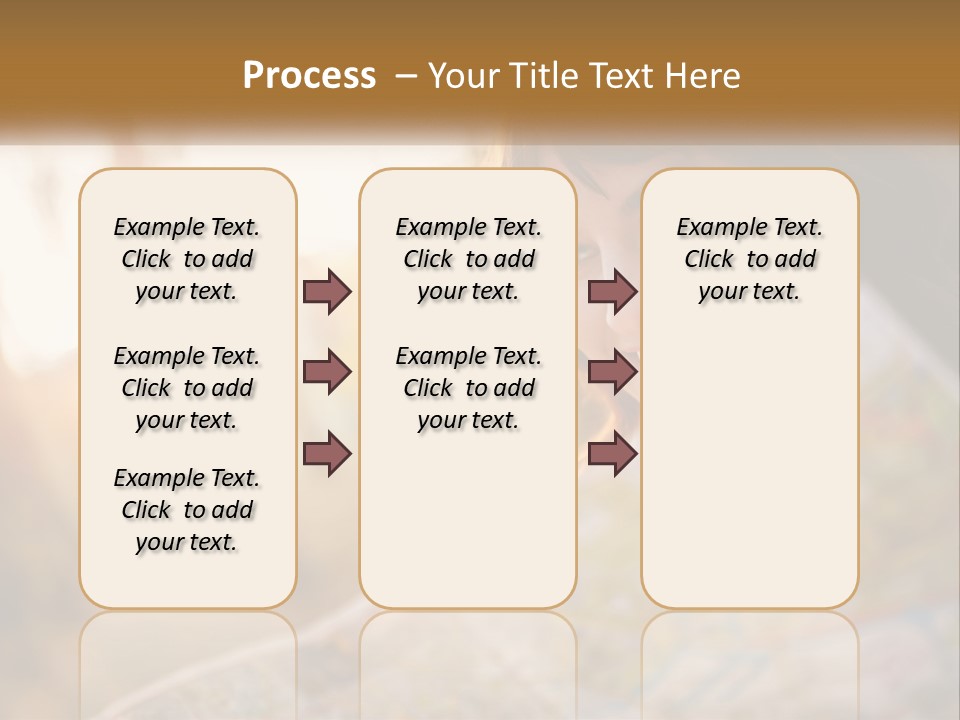 Process – Your Title Text Here

Example Text. Click to add your text.

Example Text. Click to add your text.

Example Text. Click to add your text.

Example Text. Click to add your text.

Example Text. Click to add your text.

Example Text. Click to add your text.